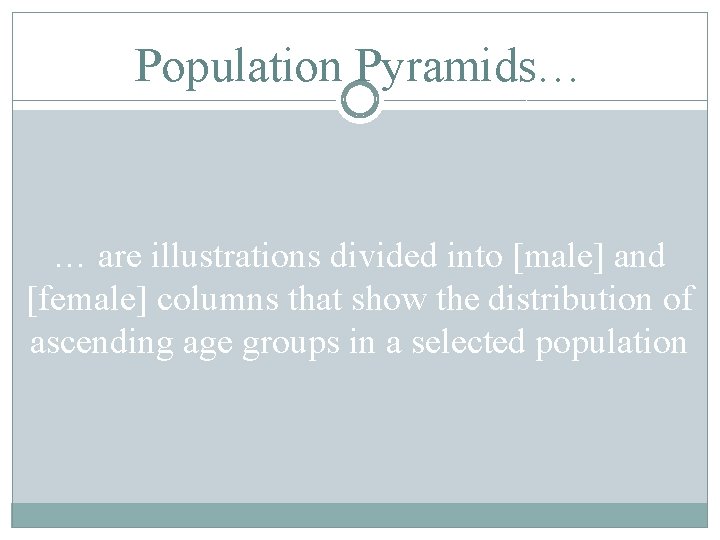 Population Pyramids…

… are illustrations divided into [male] and [female] columns that show the distribution of ascending age groups in a selected population